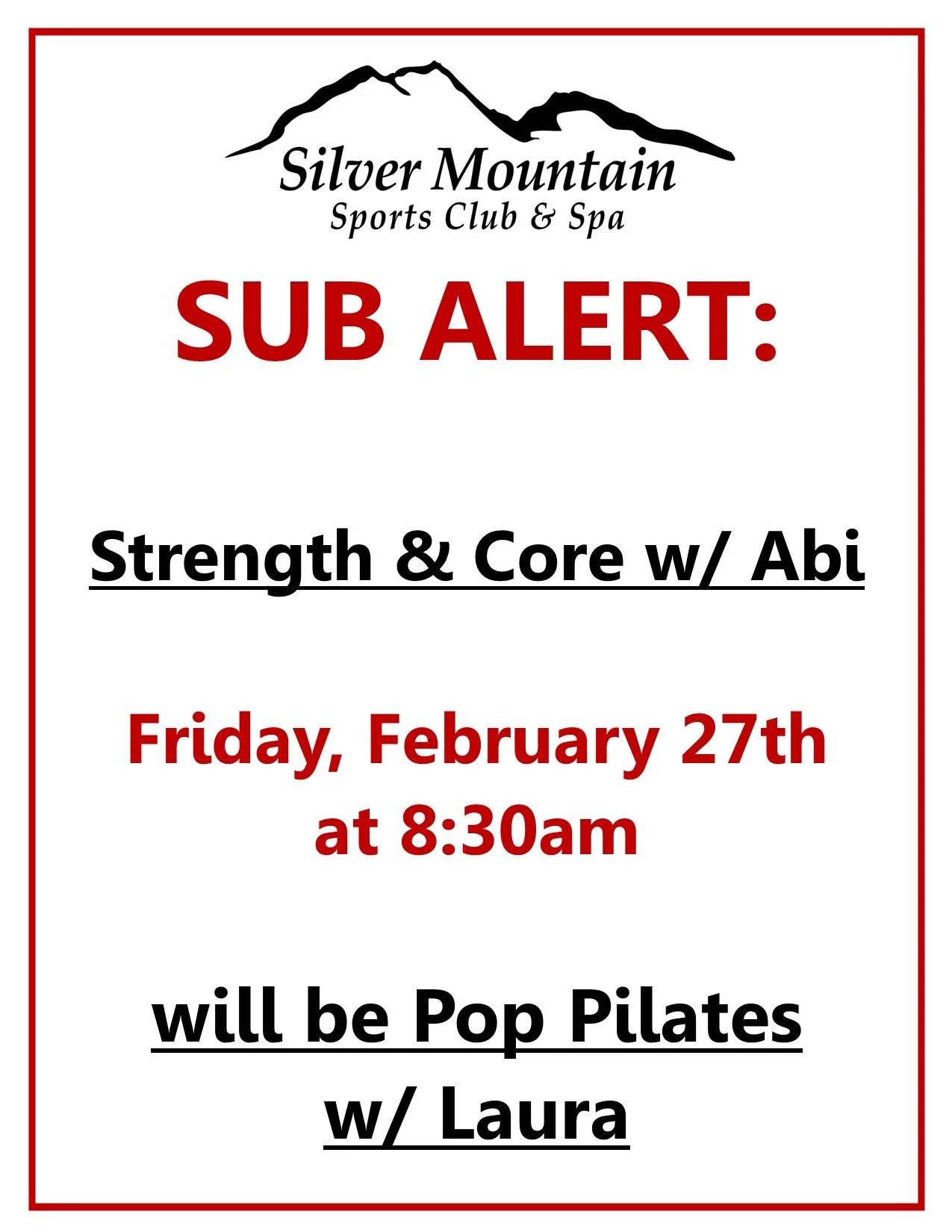 Silver Mountain
Sports Club & Spa

SUB ALERT:

Strength & Core w/ Abi

Friday, February 27th at 8:30am

will be Pop Pilates w/ Laura